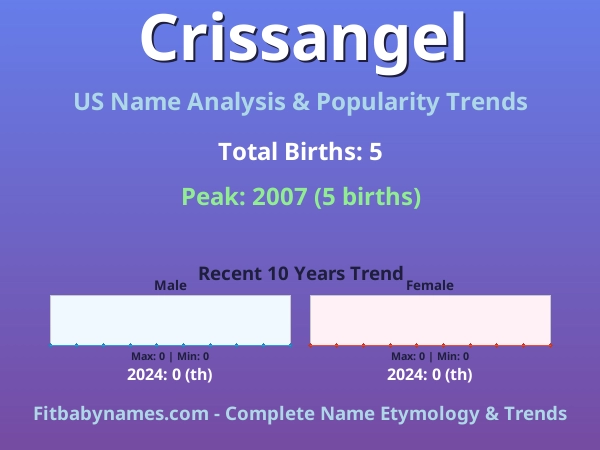 Crissangel

US Name Analysis & Popularity Trends

Total Births: 5

Peak: 2007 (5 births)

Recent 10 Years Trend

Male

Max: 0 | Min: 0

2024: 0 (th)

Female

Max: 0 | Min: 0

2024: 0 (th)

Fitbabynames.com - Complete Name Etymology & Trends